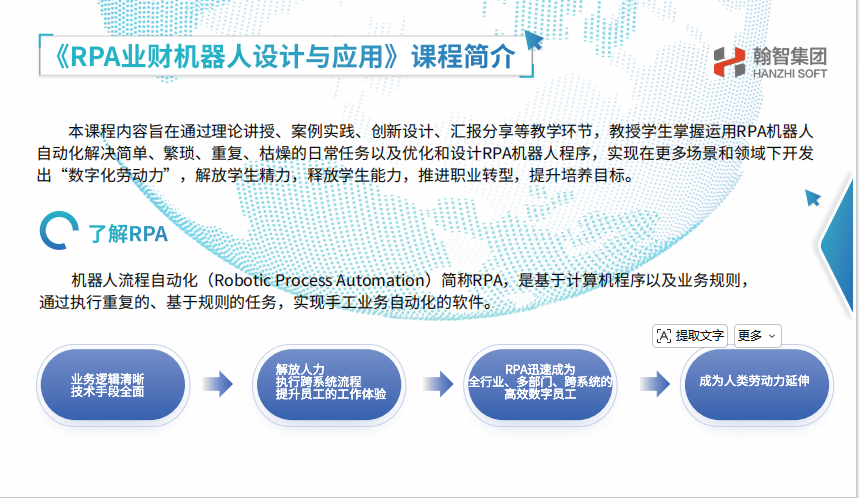 《RPA业财机器人设计与应用》课程简介

翰智集团
HANZHI SOFT

本课程内容旨在通过理论讲授、案例实践、创新设计、汇报分享等教学环节，教授学生掌握运用RPA机器人自动化解决简单、繁琐、重复、枯燥的日常任务以及优化和设计RPA机器人程序，实现在更多场景和领域下开发出“数字化劳动力”，解放学生精力，释放学生能力，推进职业转型，提升培养目标。

了解RPA

机器人流程自动化（Robotic Process Automation）简称RPA，是基于计算机程序以及业务规则，通过执行重复的、基于规则的任务，实现手工业务自动化的软件。

提取文字 更多

业务逻辑清晰
技术手段全面

解放人力
执行跨系统流程
提升员工的工作体验

RPA迅速成为
全行业、多部门、跨系统的
高效数字员工

成为人类劳动力延伸